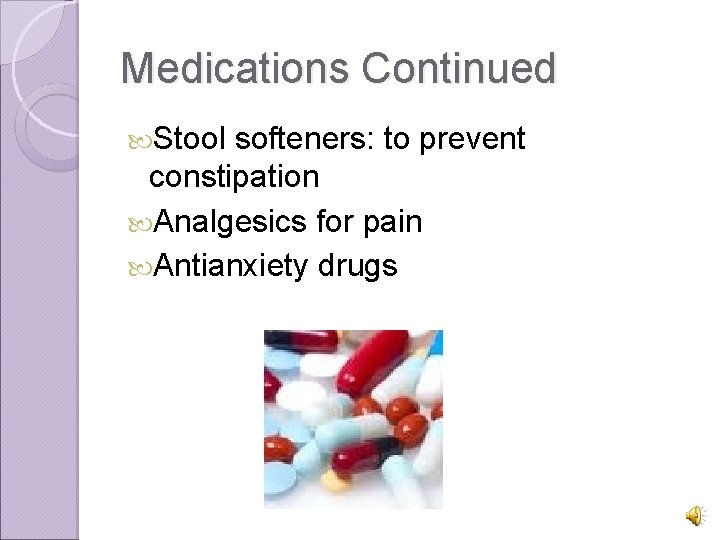 Medications Continued

Stool softeners: to prevent constipation

Analgesics for pain

Antianxiety drugs